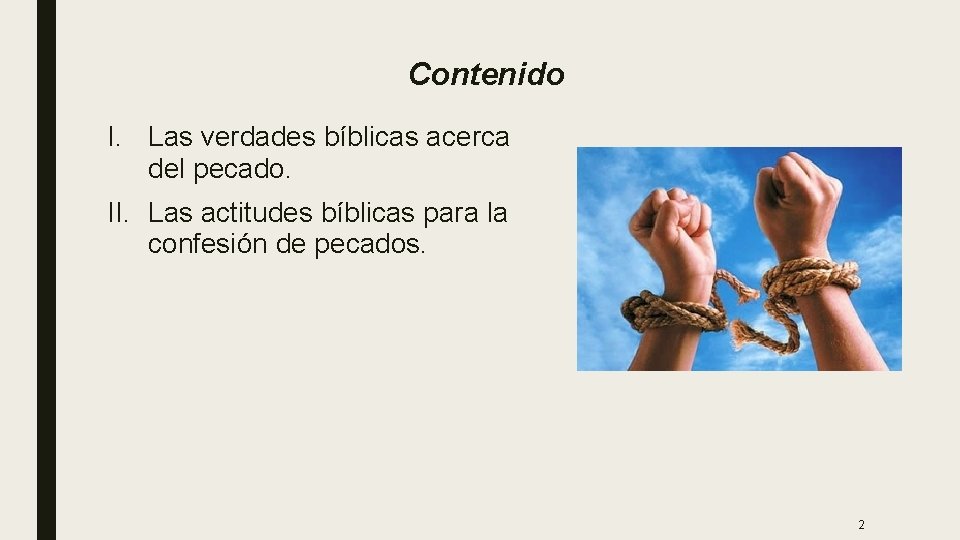 Contenido

I. Las verdades bíblicas acerca del pecado.

II. Las actitudes bíblicas para la confesión de pecados.

2